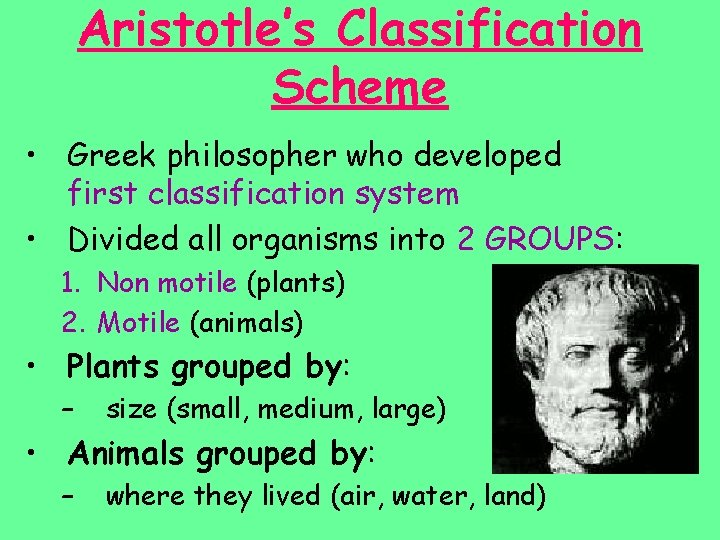 Aristotle's Classification Scheme

• Greek philosopher who developed first classification system

• Divided all organisms into 2 GROUPS:

1. Non motile (plants)
2. Motile (animals)

• Plants grouped by:
– size (small, medium, large)

• Animals grouped by:
– where they lived (air, water, land)